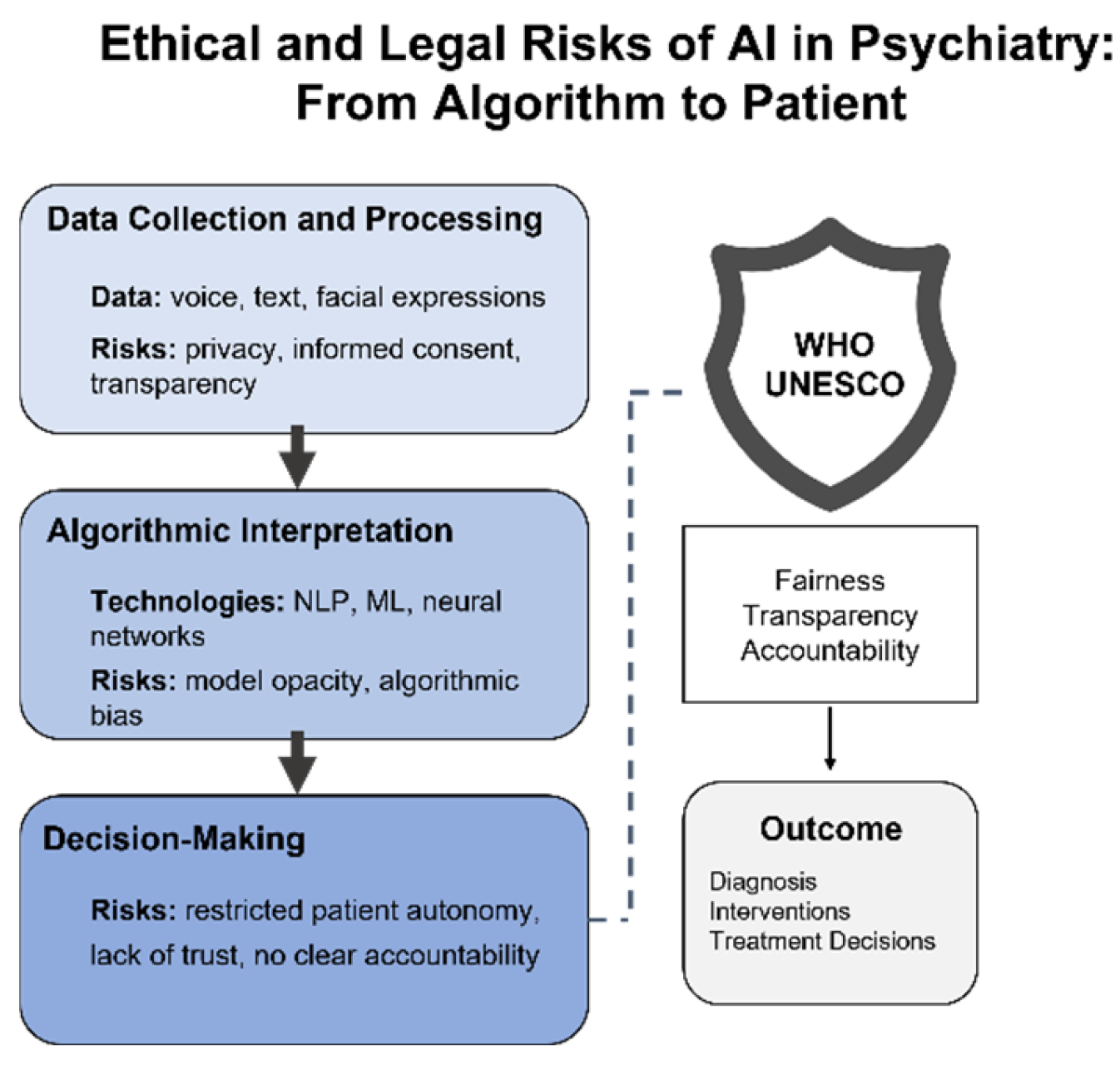 Ethical and Legal Risks of AI in Psychiatry: From Algorithm to Patient

Data Collection and Processing

Data: voice, text, facial expressions

Risks: privacy, informed consent, transparency

Algorithmic Interpretation

Technologies: NLP, ML, neural networks

Risks: model opacity, algorithmic bias

Decision-Making

Risks: restricted patient autonomy, lack of trust, no clear accountability

WHO
UNESCO

Fairness
Transparency
Accountability

Outcome

Diagnosis
Interventions
Treatment Decisions